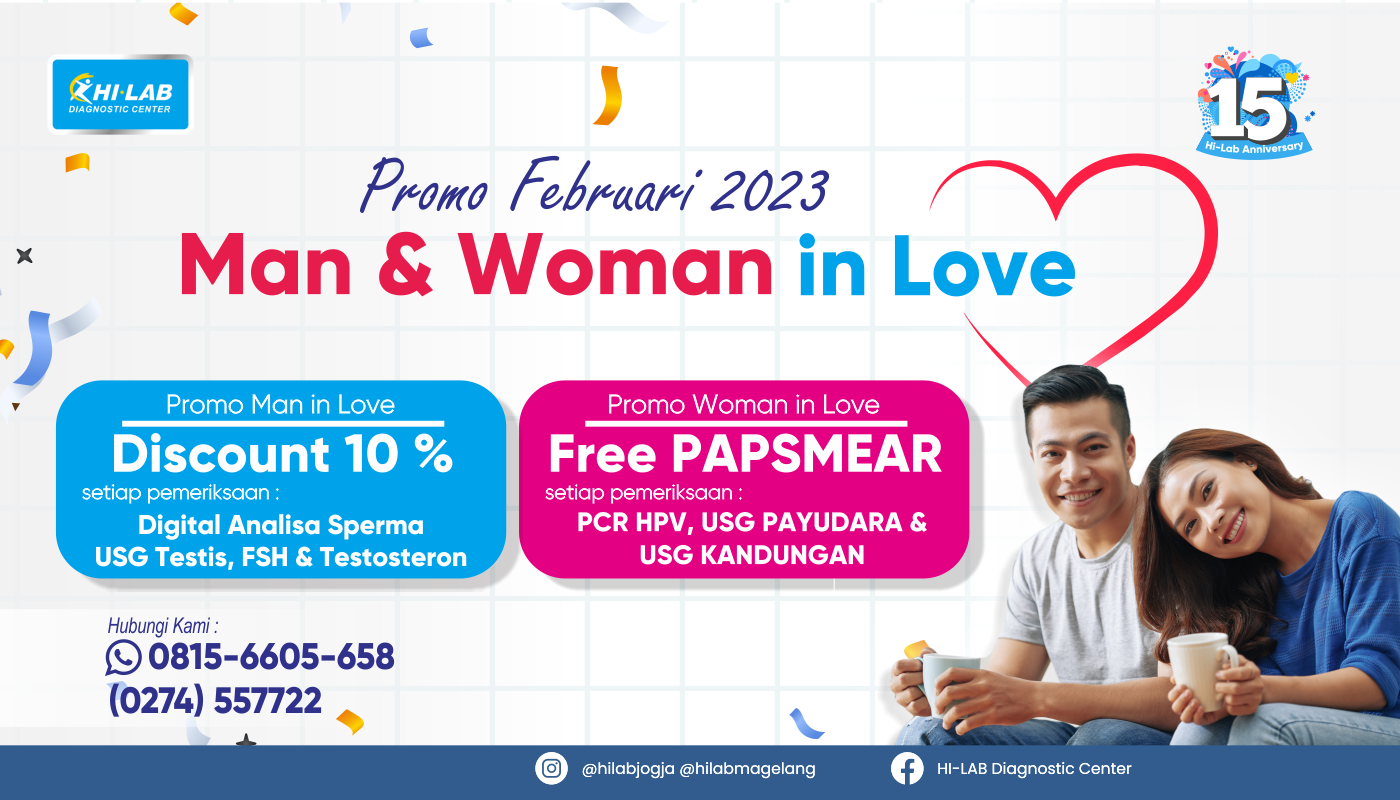 HI-LAB DIAGNOSTIC CENTER

15 Hi-Lab Anniversary

Promo Februari 2023
Man & Woman in Love

Promo Man in Love
Discount 10 %
setiap pemeriksaan :
Digital Analisa Sperma
USG Testis, FSH & Testosteron

Promo Woman in Love
Free PAPSMEAR
setiap pemeriksaan :
PCR HPV, USG PAYUDARA & USG KANDUNGAN

Hubungi Kami :
0815-6605-658
(0274) 557722

@hilabjogja @hilabmagelang
HI-LAB Diagnostic Center